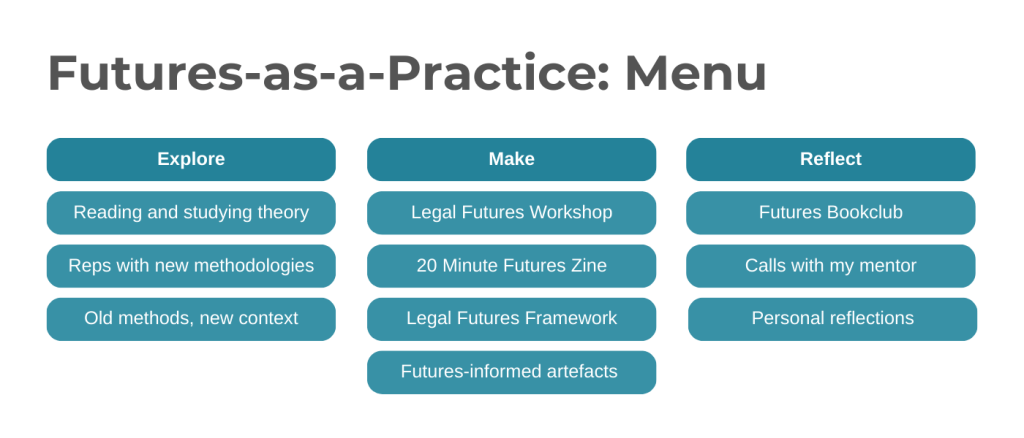 Futures-as-a-Practice: Menu

Explore

Reading and studying theory

Reps with new methodologies

Old methods, new context

Make

Legal Futures Workshop

20 Minute Futures Zine

Legal Futures Framework

Futures-informed artefacts

Reflect

Futures Bookclub

Calls with my mentor

Personal reflections